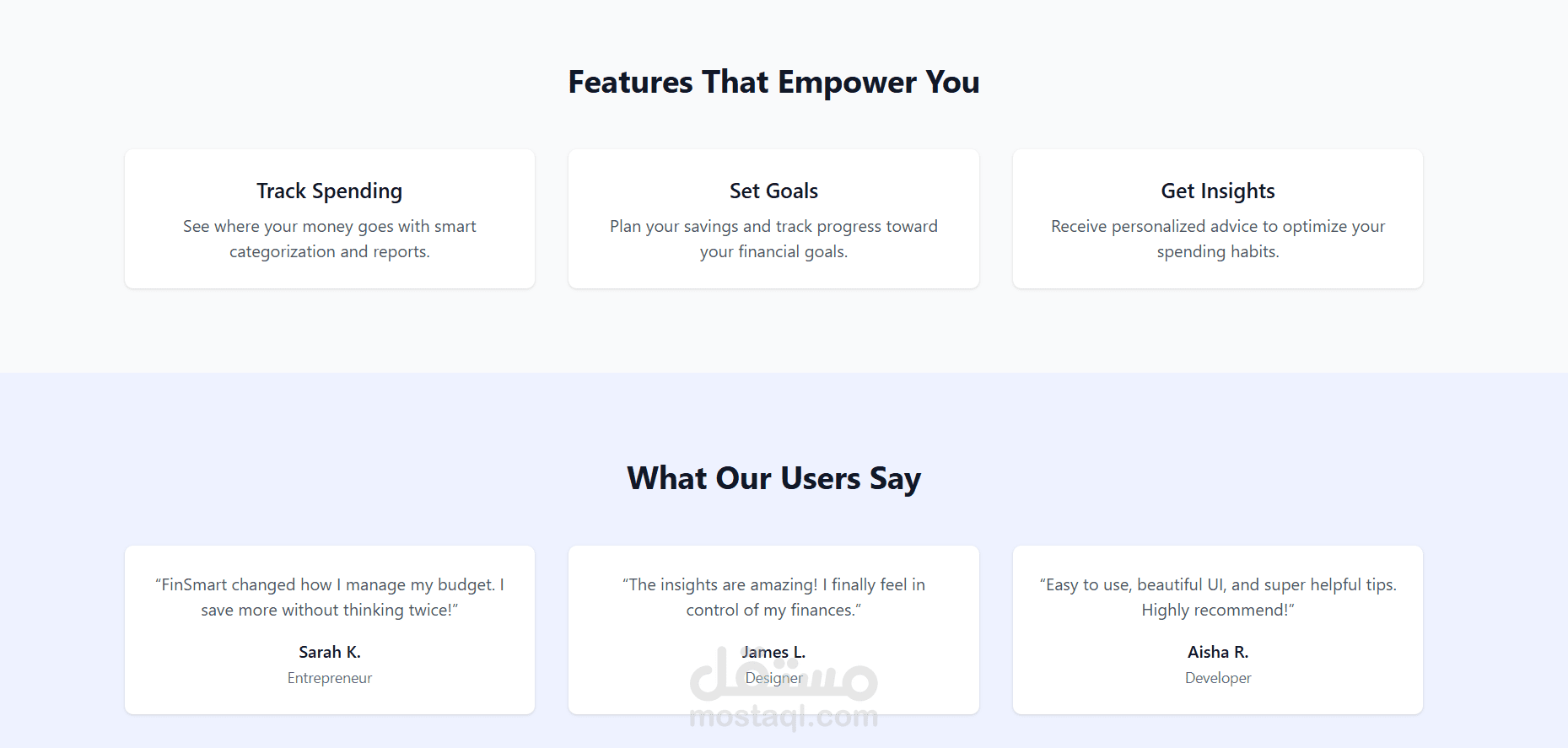 Features That Empower You

Track Spending

See where your money goes with smart categorization and reports.

Set Goals

Plan your savings and track progress toward your financial goals.

Get Insights

Receive personalized advice to optimize your spending habits.

What Our Users Say

“FinSmart changed how I manage my budget. I save more without thinking twice!”

Sarah K.

Entrepreneur

“The insights are amazing! I finally feel in control of my finances.”

James L.

Designer

“Easy to use, beautiful UI, and super helpful tips. Highly recommend!”

Aisha R.

Developer

مستقل
mostaql.com